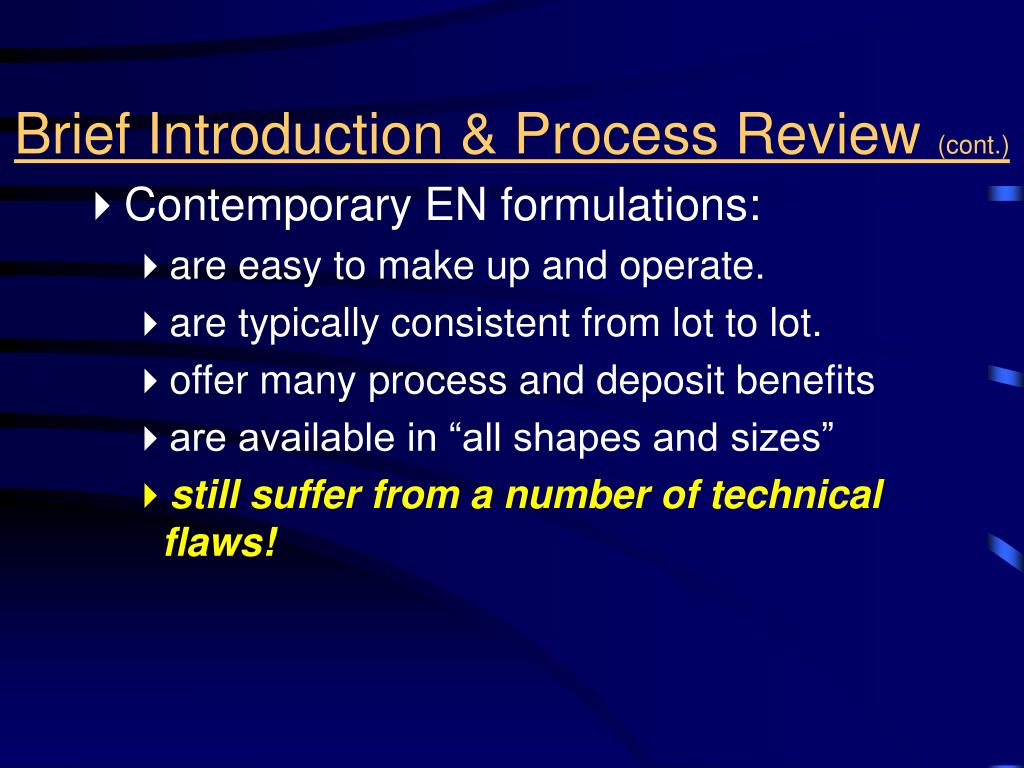 Brief Introduction & Process Review (cont.)

Contemporary EN formulations:

are easy to make up and operate.

are typically consistent from lot to lot.

offer many process and deposit benefits

are available in “all shapes and sizes”

still suffer from a number of technical flaws!